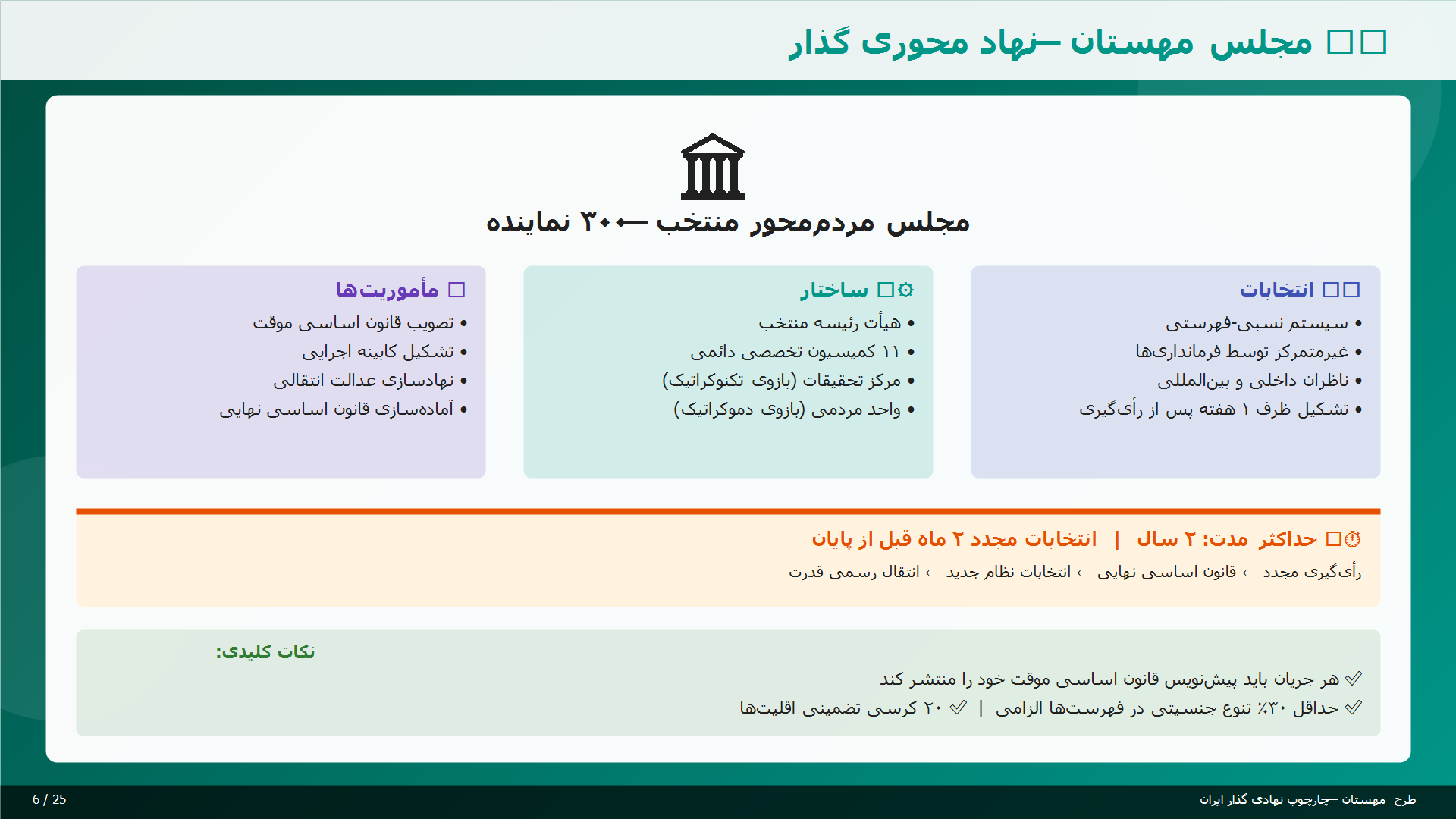 □□ مجلس مهستان — نهاد محوری گذار

مجلس مردم‌محور منتخب — ۳۰۰ نماینده

□□ انتخابات
• سیستم نسبی-فهرستی
• غیرمتمرکز توسط فرمانداری‌ها
• ناظران داخلی و بین‌المللی
• تشکیل ظرف ۱ هفته پس از رأی‌گیری

⚙□ ساختار
• هیأت رئیسه منتخب
• ۱۱ کمیسیون تخصصی دائمی
• مرکز تحقیقات (بازوی تکنوکراتیک)
• واحد مردمی (بازوی دموکراتیک)

□ مأموریت‌ها
• تصویب قانون اساسی موقت
• تشکیل کابینه اجرایی
• نهادسازی عدالت انتقالی
• آماده‌سازی قانون اساسی نهایی

⏱□ حداکثر مدت: ۲ سال | انتخابات مجدد ۲ ماه قبل از پایان
رأی‌گیری مجدد ← قانون اساسی نهایی ← انتخابات نظام جدید ← انتقال رسمی قدرت

نکات کلیدی:
✓ هر جریان باید پیش‌نویس قانون اساسی موقت خود را منتشر کند
✓ حداقل ۳۰٪ تنوع جنسیتی در فهرست‌ها الزامی | ✓ ۲۰ کرسی تضمینی اقلیت‌ها

طرح مهستان — چارچوب نهادی گذار ایران
6 / 25